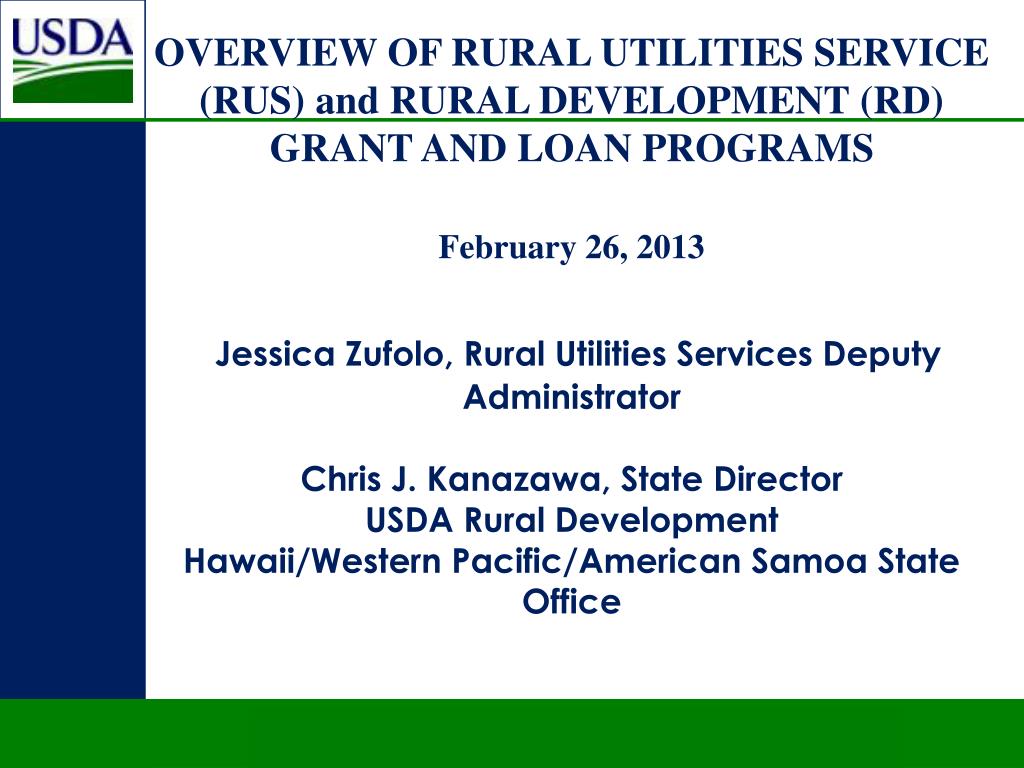 USDA

OVERVIEW OF RURAL UTILITIES SERVICE (RUS) and RURAL DEVELOPMENT (RD) GRANT AND LOAN PROGRAMS

February 26, 2013

Jessica Zufolo, Rural Utilities Services Deputy Administrator

Chris J. Kanazawa, State Director
USDA Rural Development
Hawaii/Western Pacific/American Samoa State Office